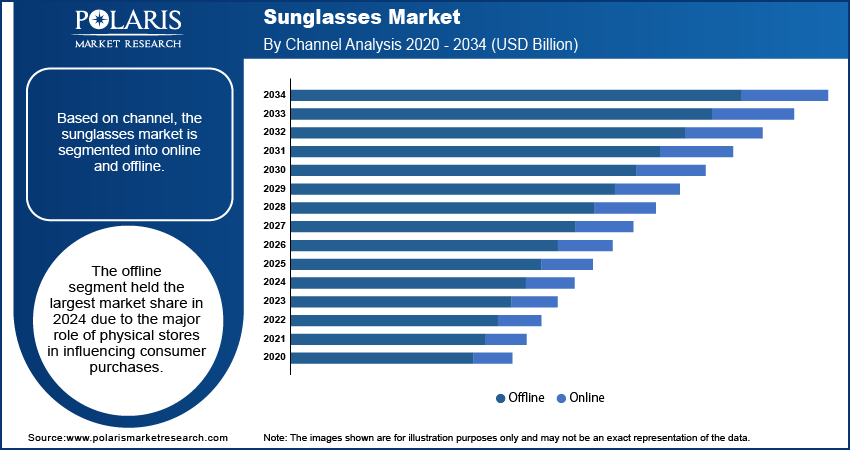 POLARIS
MARKET RESEARCH

Sunglasses Market
By Channel Analysis 2020 - 2034 (USD Billion)

Based on channel, the sunglasses market is segmented into online and offline.

The offline segment held the largest market share in 2024 due to the major role of physical stores in influencing consumer purchases.

2034
2033
2032
2031
2030
2029
2028
2027
2026
2025
2024
2023
2022
2021
2020

Offline Online

Source:www.polarismarketresearch.com

Note: The images shown are for illustration purposes only and may not be an exact representation of the data.